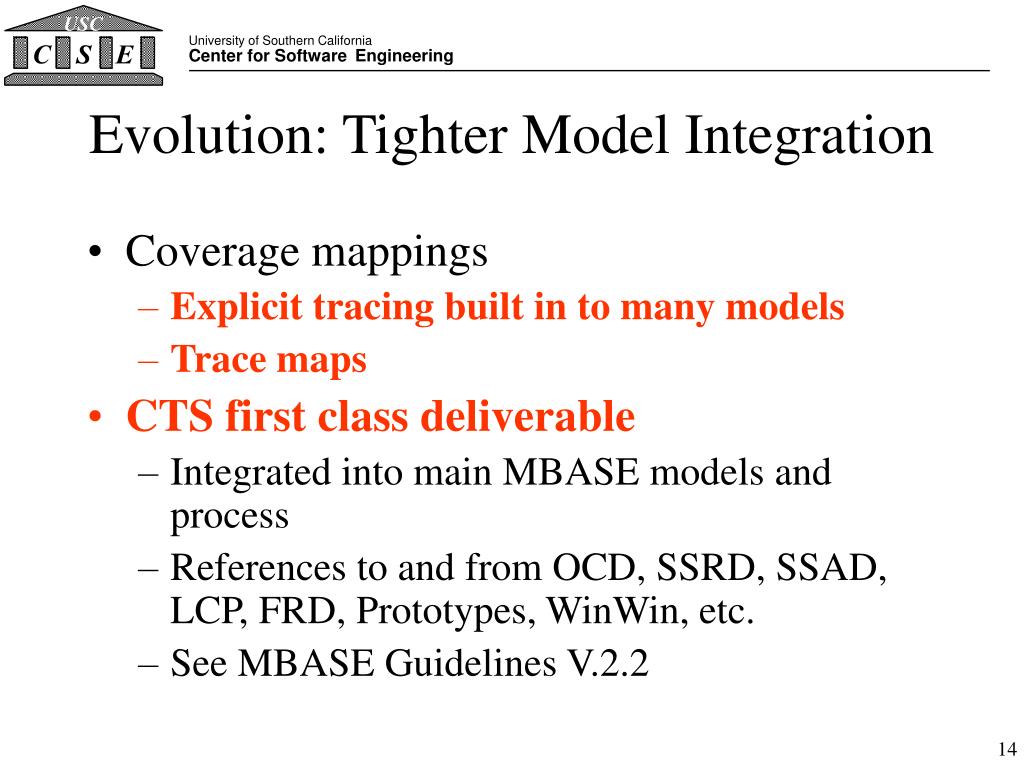 USC
C S E

University of Southern California
Center for Software Engineering

Evolution: Tighter Model Integration

• Coverage mappings
– Explicit tracing built in to many models
– Trace maps
• CTS first class deliverable
– Integrated into main MBASE models and process
– References to and from OCD, SSRD, SSAD, LCP, FRD, Prototypes, WinWin, etc.
– See MBASE Guidelines V.2.2

14